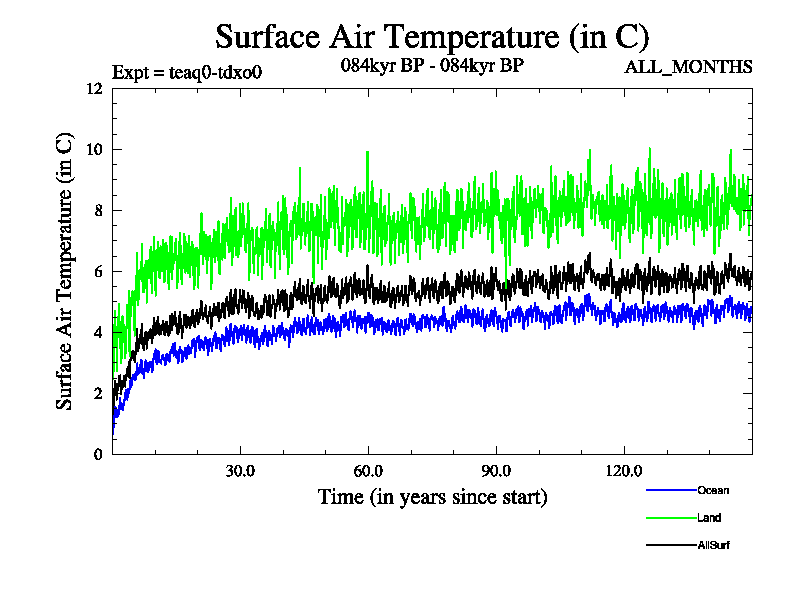 Surface Air Temperature (in C)

Expt = teaq0-tdxo0

084kyr BP - 084kyr BP

ALL_MONTHS

Surface Air Temperature (in C)

12
10
8
6
4
2
0

30.0
60.0
90.0
120.0

Time (in years since start)

Ocean
Land
AllSurf